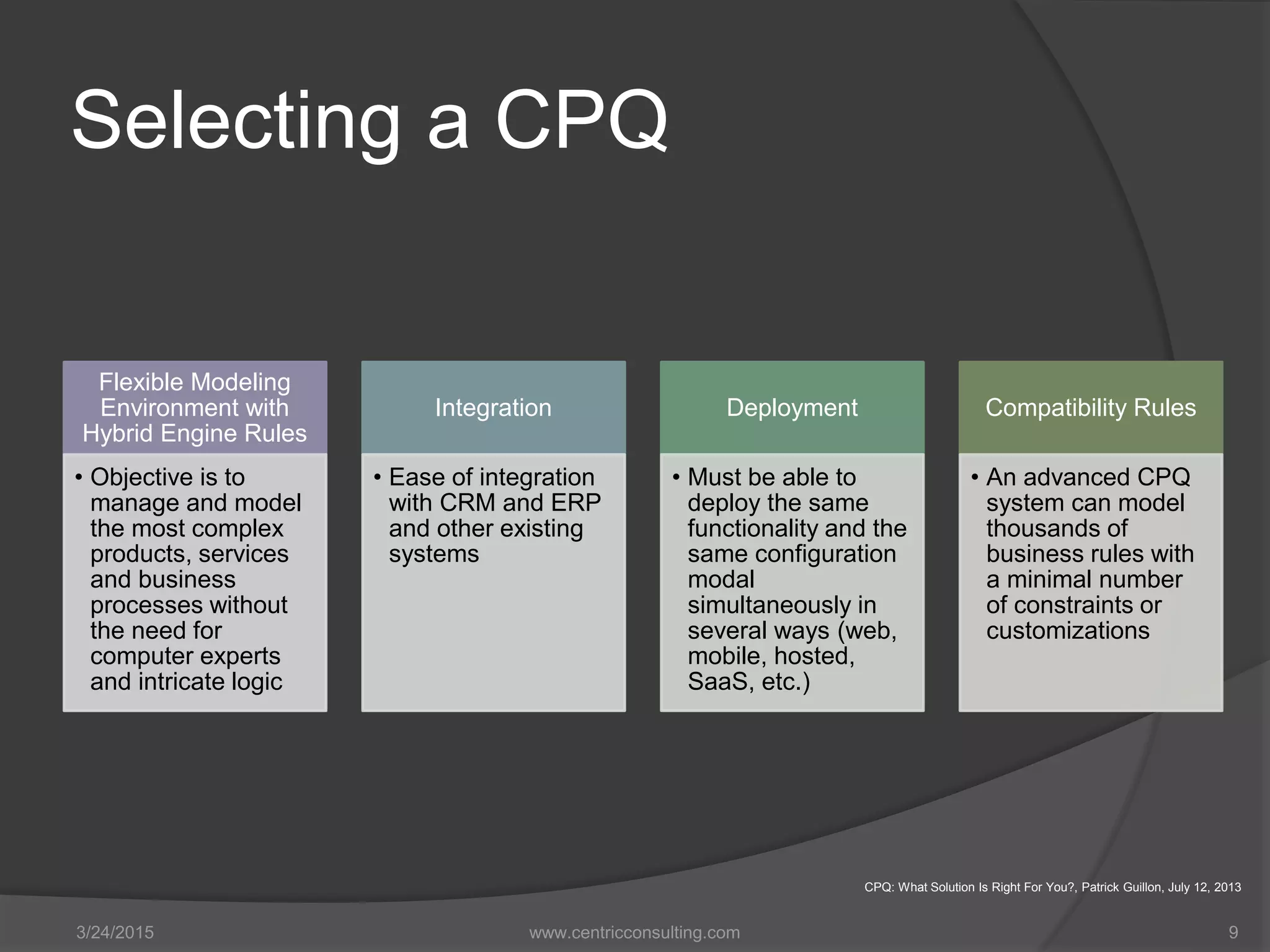 Selecting a CPQ

Flexible Modeling Environment with Hybrid Engine Rules

• Objective is to manage and model the most complex products, services and business processes without the need for computer experts and intricate logic

Integration

• Ease of integration with CRM and ERP and other existing systems

Deployment

• Must be able to deploy the same functionality and the same configuration modal simultaneously in several ways (web, mobile, hosted, SaaS, etc.)

Compatibility Rules

• An advanced CPQ system can model thousands of business rules with a minimal number of constraints or customizations

CPQ: What Solution Is Right For You?, Patrick Guillon, July 12, 2013

3/24/2015

www.centricconsulting.com

9